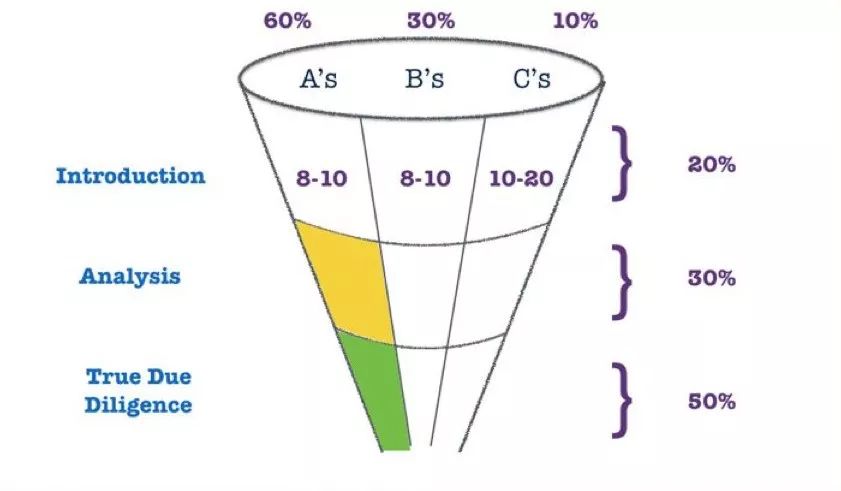 60%
30%
10%

A's
B's
C's

Introduction
8-10
8-10
10-20
20%

Analysis
30%

True Due Diligence
50%